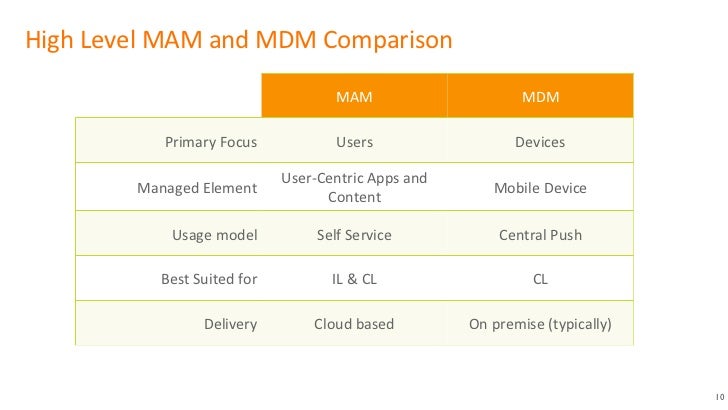 High Level MAM and MDM Comparison

| | MAM | MDM |
|---|---|---|
| Primary Focus | Users | Devices |
| Managed Element | User-Centric Apps and Content | Mobile Device |
| Usage model | Self Service | Central Push |
| Best Suited for | IL & CL | CL |
| Delivery | Cloud based | On premise (typically) |

10